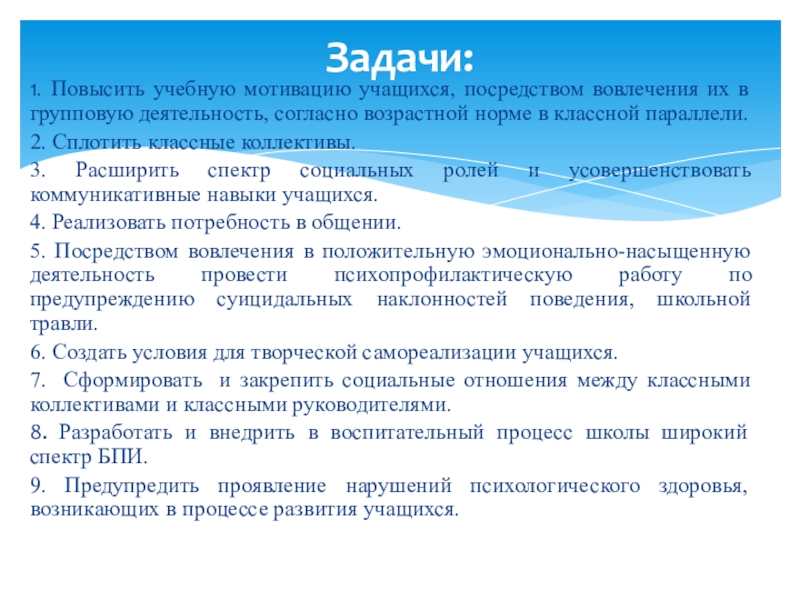 Задачи:

1. Повысить учебную мотивацию учащихся, посредством вовлечения их в групповую деятельность, согласно возрастной норме в классной параллели.

2. Сплотить классные коллективы.

3. Расширить спектр социальных ролей и усовершенствовать коммуникативные навыки учащихся.

4. Реализовать потребность в общении.

5. Посредством вовлечения в положительную эмоционально-насыщенную деятельность провести психопрофилактическую работу по предупреждению суицидальных наклонностей поведения, школьной травли.

6. Создать условия для творческой самореализации учащихся.

7. Сформировать и закрепить социальные отношения между классными коллективами и классными руководителями.

8. Разработать и внедрить в воспитательный процесс школы широкий спектр БПИ.

9. Предупредить проявление нарушений психологического здоровья, возникающих в процессе развития учащихся.